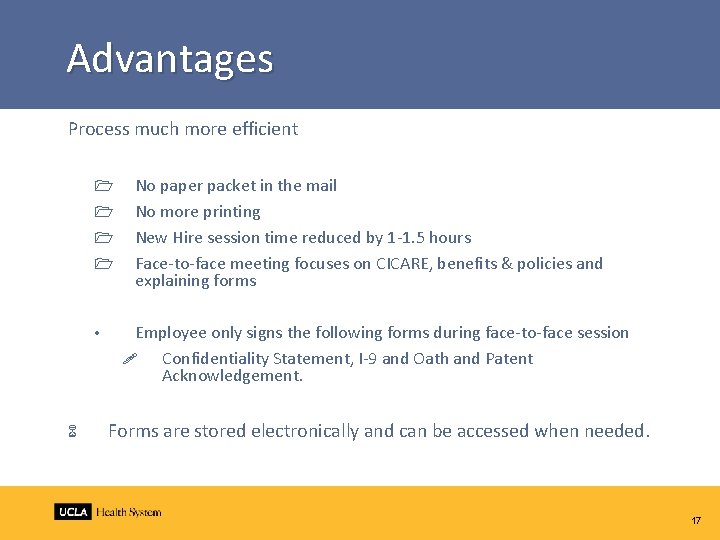 Advantages

Process much more efficient

No paper packet in the mail

No more printing

New Hire session time reduced by 1-1.5 hours

Face-to-face meeting focuses on CICARE, benefits & policies and explaining forms

• Employee only signs the following forms during face-to-face session

Confidentiality Statement, I-9 and Oath and Patent Acknowledgement.

Forms are stored electronically and can be accessed when needed.

UCLA Health System

17